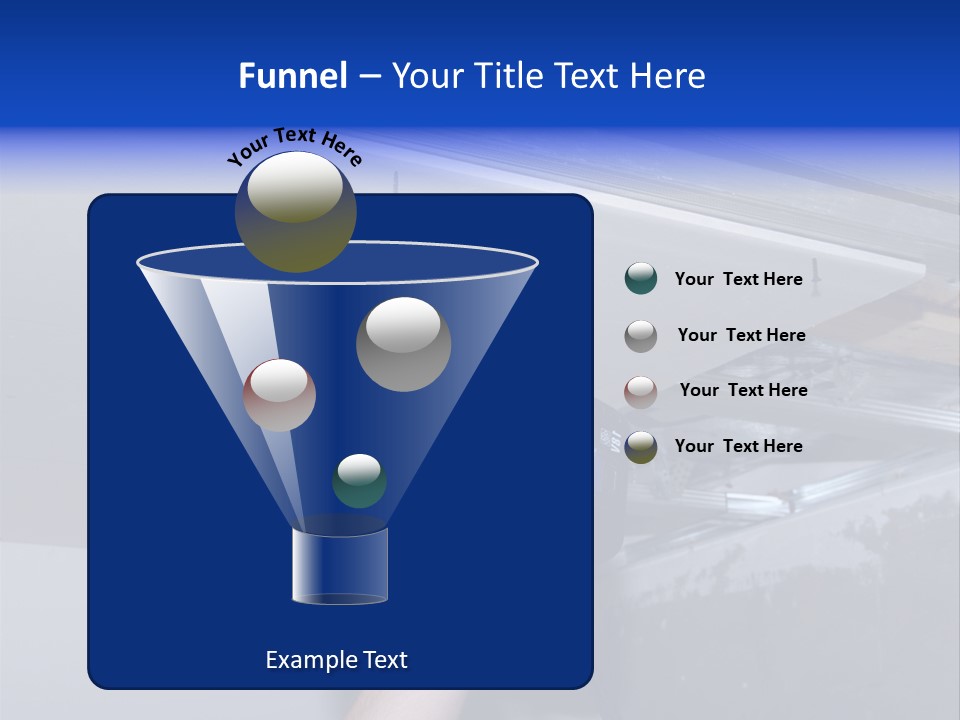 Funnel – Your Title Text Here

Your Text Here

Your Text Here

Your Text Here

Your Text Here

Your Text Here

Example Text